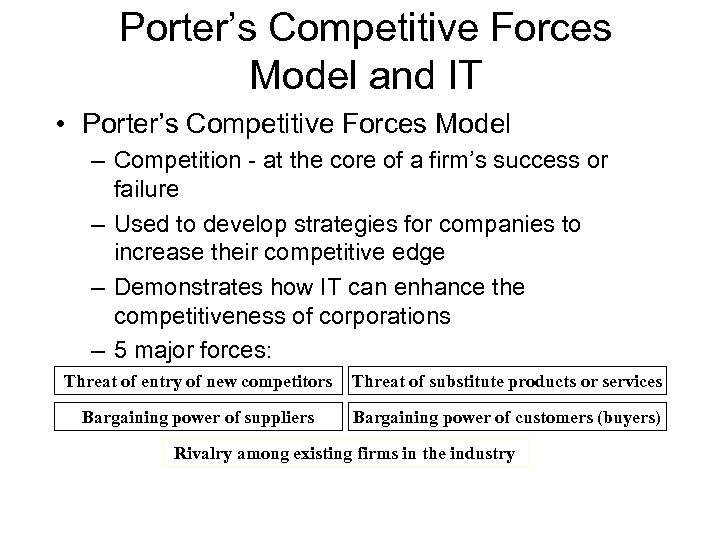 Porter's Competitive Forces Model and IT

• Porter's Competitive Forces Model
– Competition - at the core of a firm's success or failure
– Used to develop strategies for companies to increase their competitive edge
– Demonstrates how IT can enhance the competitiveness of corporations
– 5 major forces:

Threat of entry of new competitors

Threat of substitute products or services

Bargaining power of suppliers

Bargaining power of customers (buyers)

Rivalry among existing firms in the industry